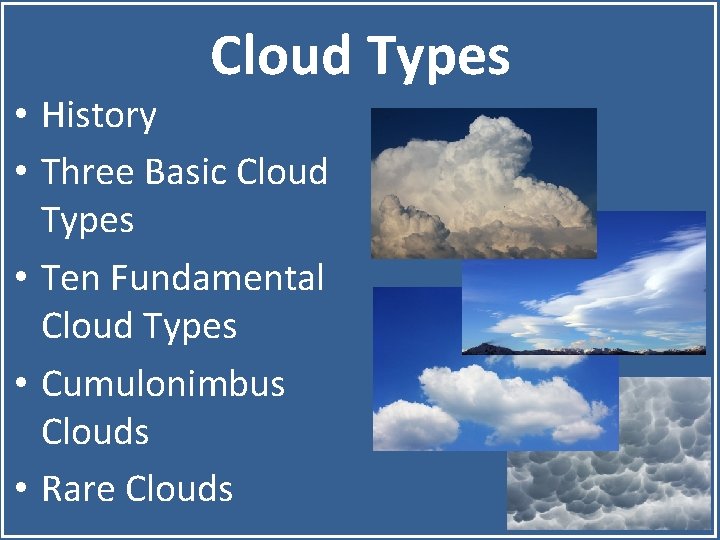 Cloud Types

• History
• Three Basic Cloud Types
• Ten Fundamental Cloud Types
• Cumulonimbus Clouds
• Rare Clouds